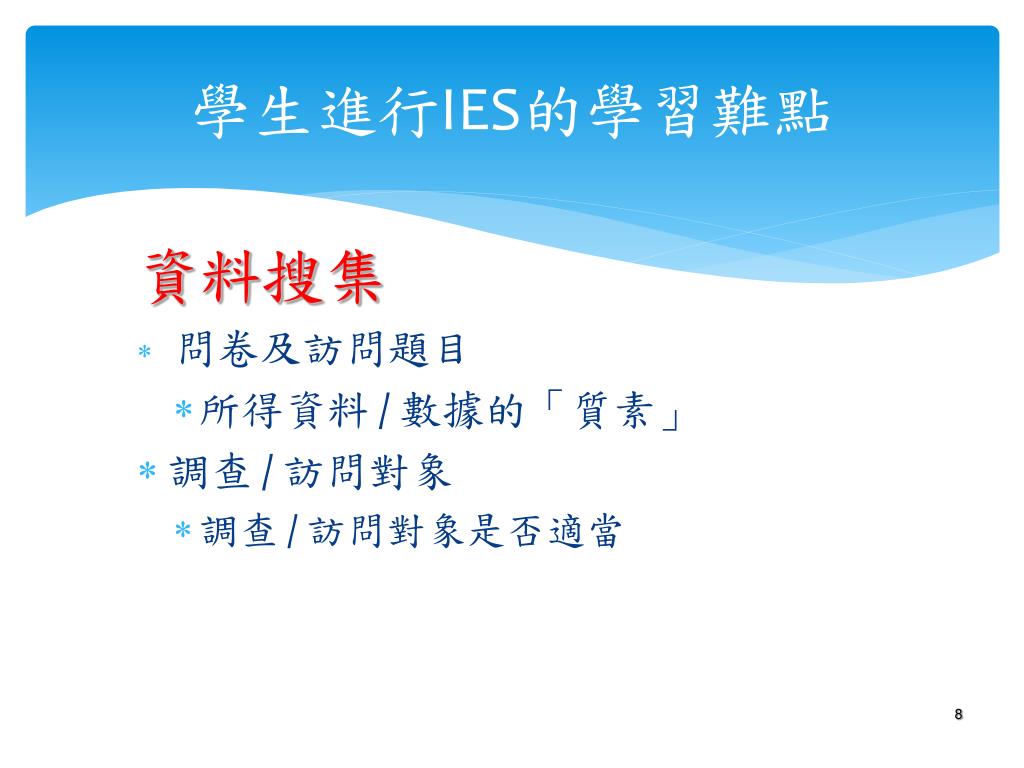 學生進行IES的學習難點

資料搜集

* 問卷及訪問題目
  * 所得資料 / 數據的「質素」
* 調查 / 訪問對象
  * 調查 / 訪問對象是否適當

8